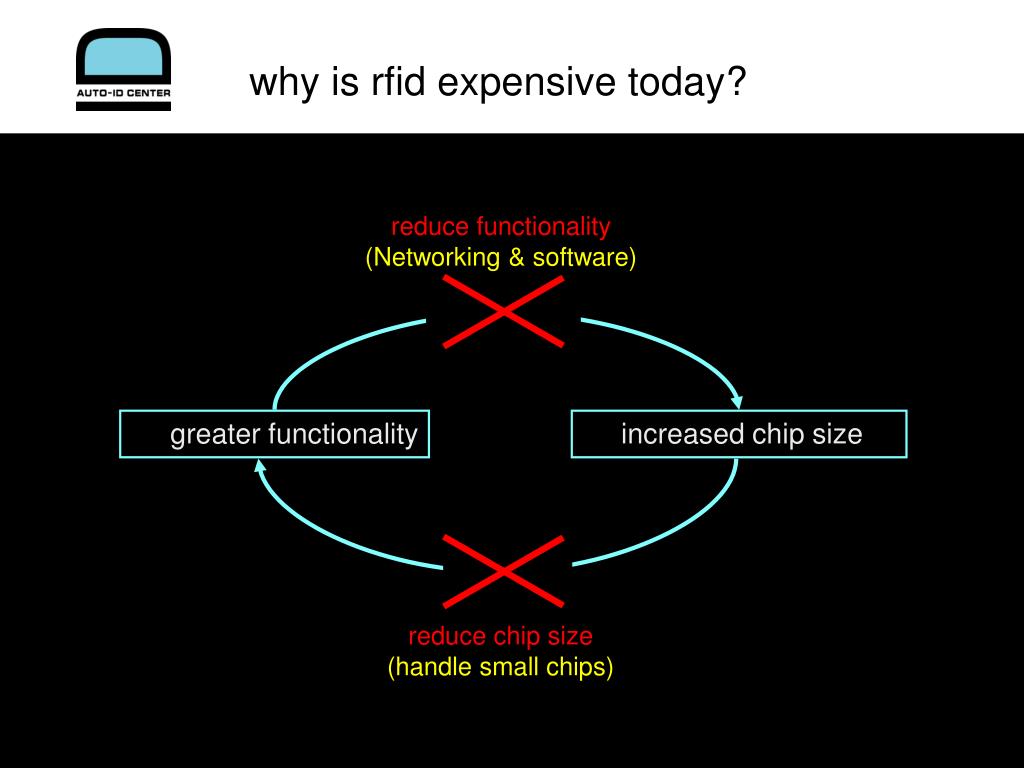 AUTO-ID CENTER

why is rfid expensive today?

reduce functionality
(Networking & software)

greater functionality

increased chip size

reduce chip size
(handle small chips)